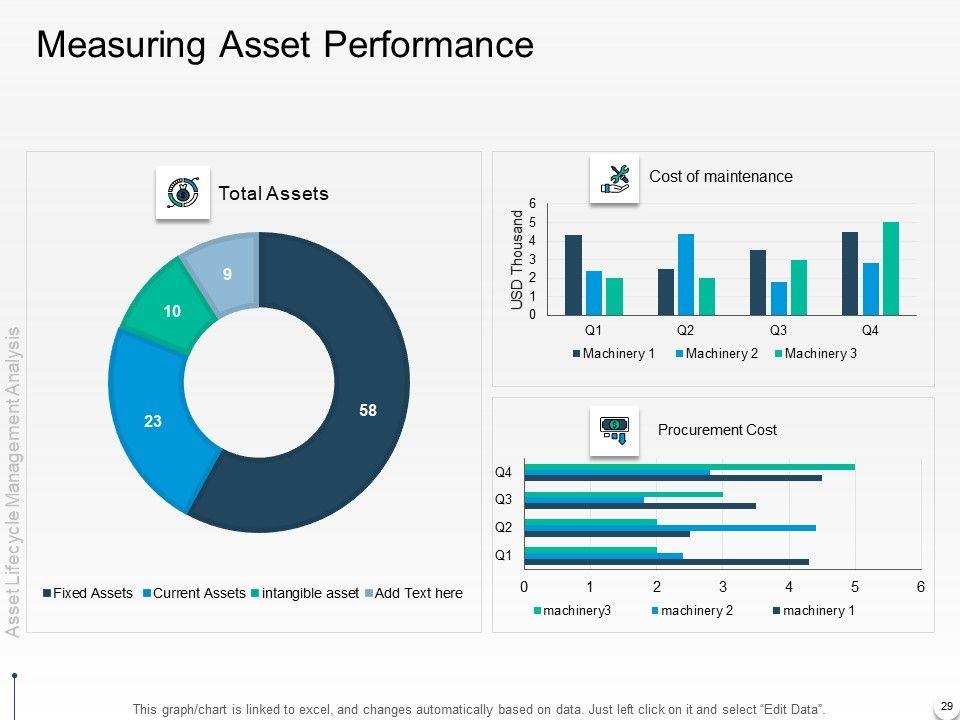 Measuring Asset Performance

Asset Lifecycle Management Analysis

Total Assets

9
10
23
58

Fixed Assets Current Assets intangible asset Add Text here

Cost of maintenance

USD Thousand
6
5
4
3
2
1
0
Q1 Q2 Q3 Q4
Machinery 1 Machinery 2 Machinery 3

Procurement Cost

Q4
Q3
Q2
Q1
0 1 2 3 4 5 6
machinery3 machinery 2 machinery 1

This graph/chart is linked to excel, and changes automatically based on data. Just left click on it and select "Edit Data".

29